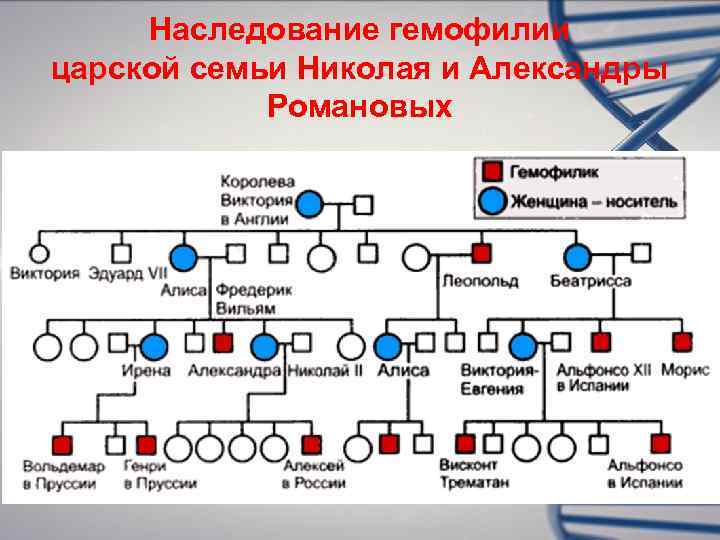 Наследование гемофилии царской семьи Николая и Александры Романовых

Гемофилик
Женщина – носитель

Королева Виктория в Англии

Виктория
Эдуард VII
Алиса
Фредерик Вильям
Леопольд
Беатрисса

Ирена
Александра
Николай II
Алиса
Виктория-Евгения
Альфонсо XII в Испании
Морис

Вольдемар в Пруссии
Генри в Пруссии
Алексей в России
Висконт Трематан
Альфонсо в Испании